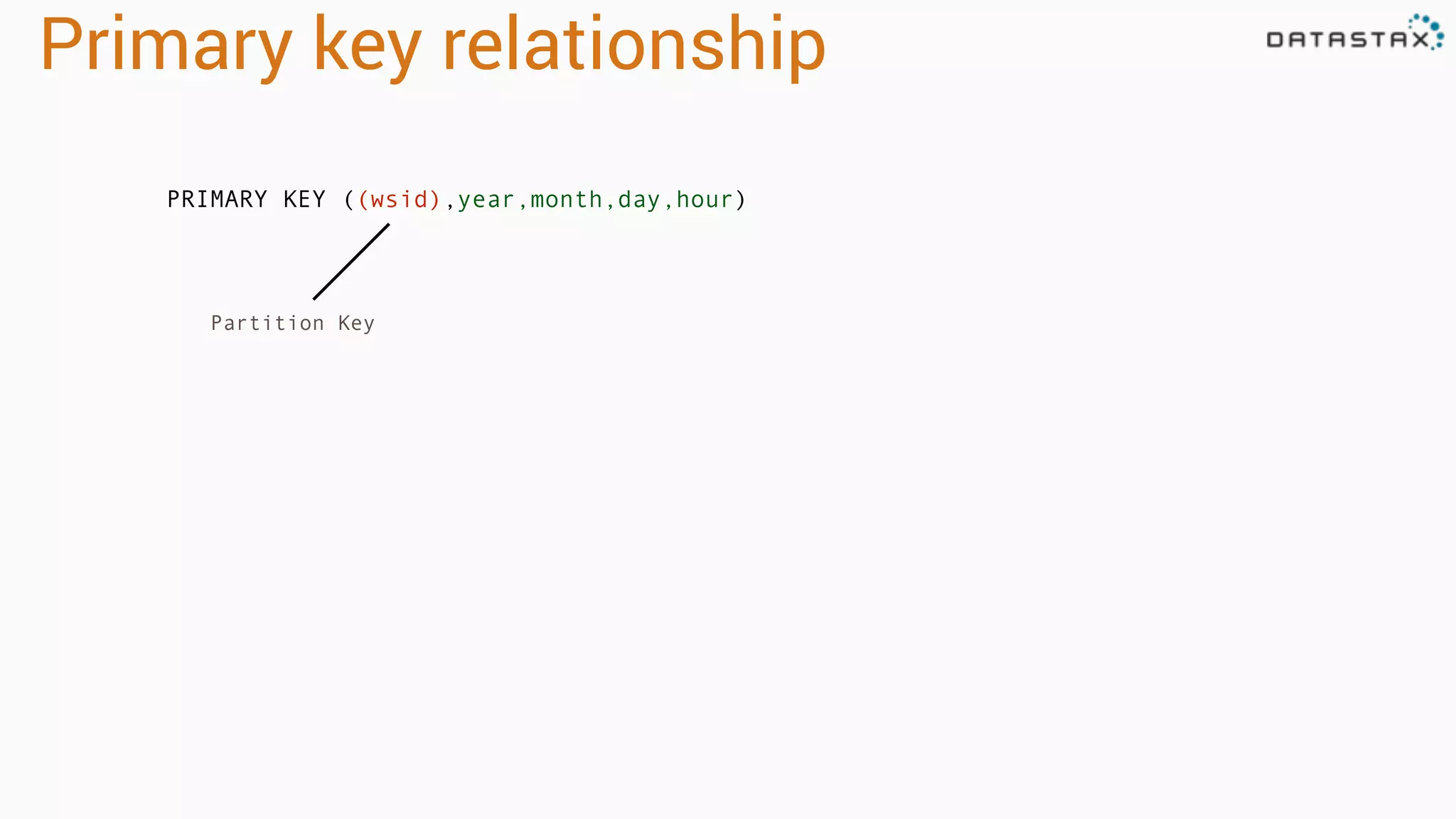 Primary key relationship

DATASTAX

PRIMARY KEY ((wsid),year,month,day,hour)

Partition Key